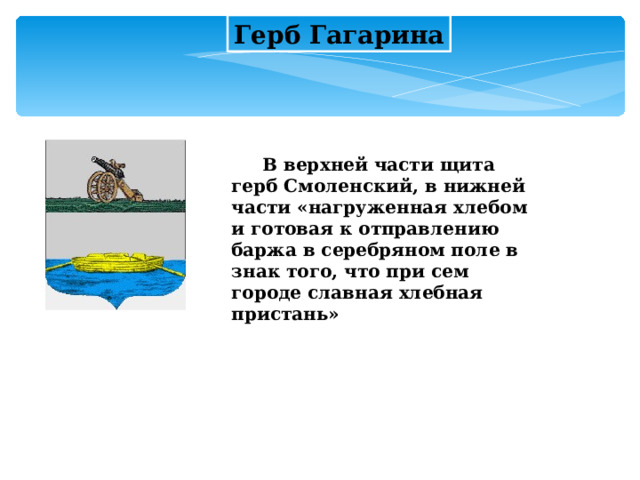 Герб Гагарина

В верхней части щита герб Смоленский, в нижней части «нагруженная хлебом и готовая к отправлению баржа в серебряном поле в знак того, что при сем городе славная хлебная пристань»